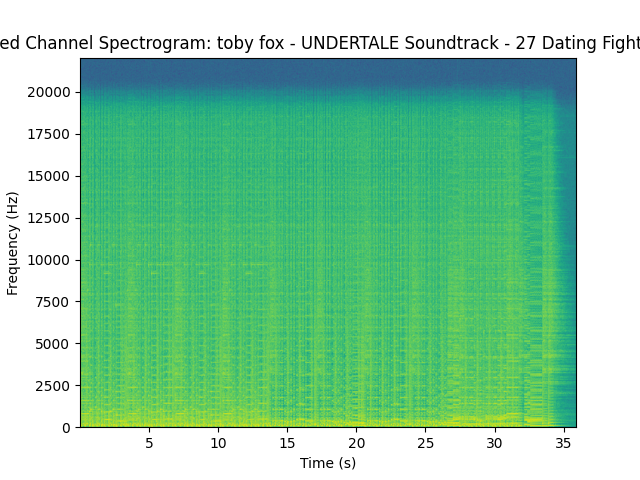 ed Channel Spectrogram: toby fox - UNDERTALE Soundtrack - 27 Dating Fight

Frequency (Hz)

20000
17500
15000
12500
10000
7500
5000
2500
0

5 10 15 20 25 30 35

Time (s)